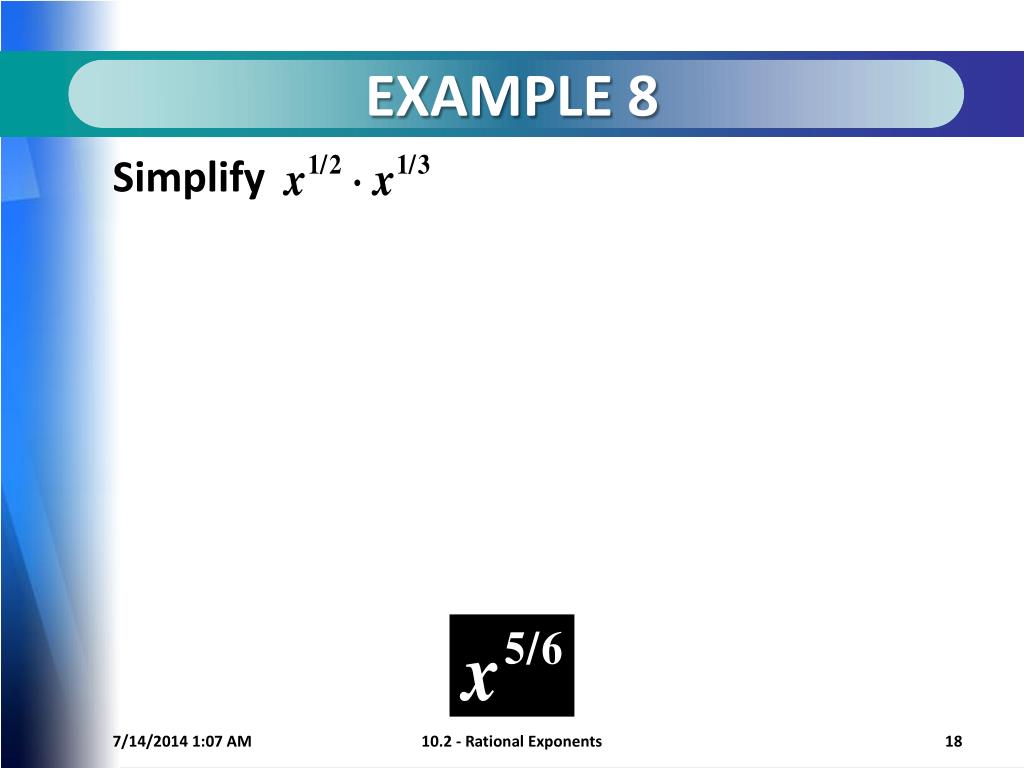 EXAMPLE 8

Simplify $x^{1/2} \cdot x^{1/3}$

$x^{5/6}$

7/14/2014 1:07 AM

10.2 - Rational Exponents

18